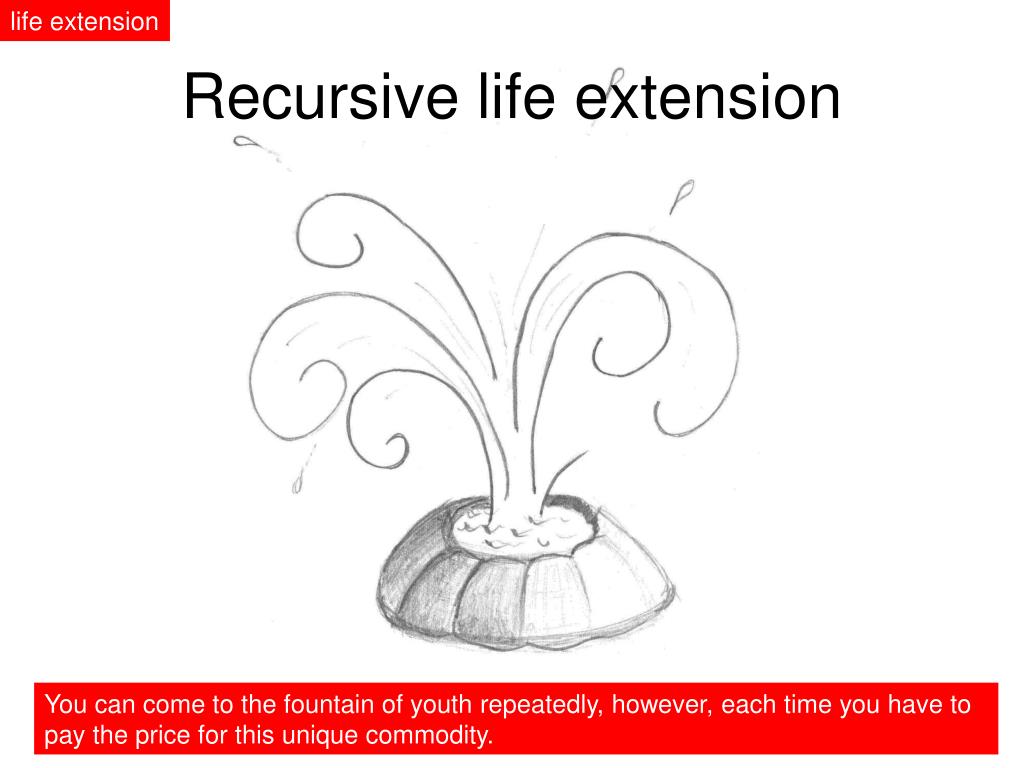 life extension

Recursive life extension

You can come to the fountain of youth repeatedly, however, each time you have to pay the price for this unique commodity.